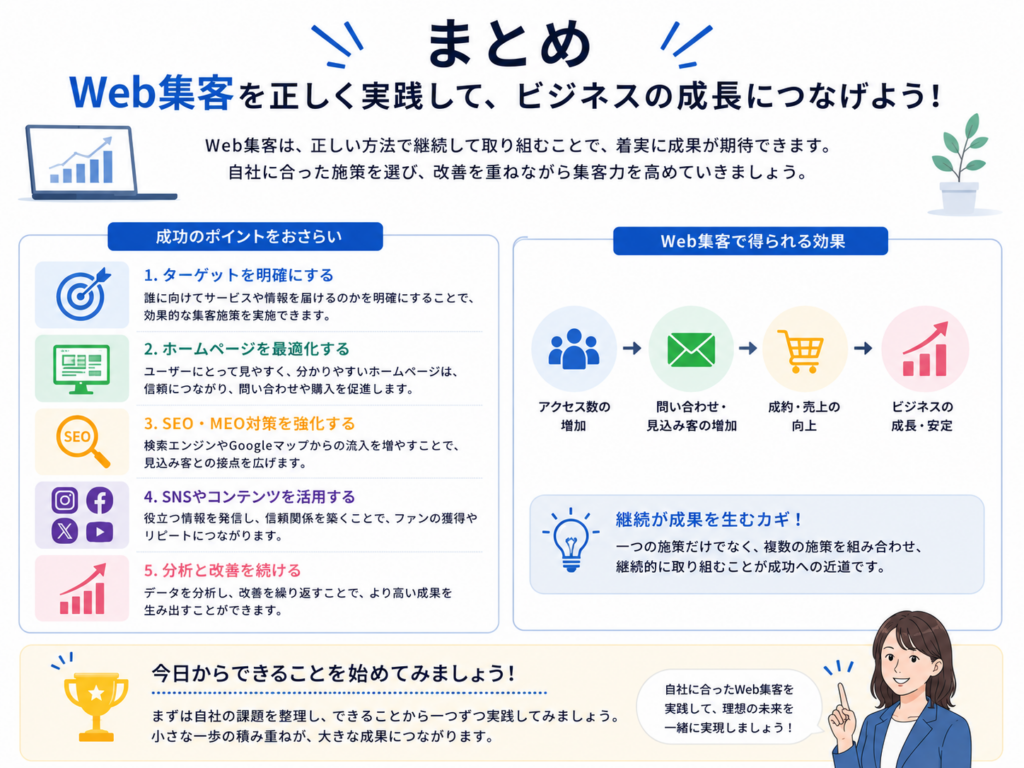 まとめ

Web集客を正しく実践して、ビジネスの成長につなげよう！

Web集客は、正しい方法で継続して取り組むことで、着実に成果が期待できます。
自社に合った施策を選び、改善を重ねながら集客力を高めていきましょう。

成功のポイントをおさらい

1. ターゲットを明確にする
誰に向けてサービスや情報を届けるのかを明確にすることで、効果的な集客施策を実施できます。

2. ホームページを最適化する
ユーザーにとって見やすく、分かりやすいホームページは、信頼につながり、問い合わせや購入を促進します。

SEO
3. SEO・MEO対策を強化する
検索エンジンやGoogleマップからの流入を増やすことで、見込み客との接点を広げます。

4. SNSやコンテンツを活用する
役立つ情報を発信し、信頼関係を築くことで、ファンの獲得やリピートにつながります。

5. 分析と改善を続ける
データを分析し、改善を繰り返すことで、より高い成果を生み出すことができます。

Web集客で得られる効果

アクセス数の増加

問い合わせ・見込み客の増加

成約・売上の向上

ビジネスの成長・安定

継続が成果を生むカギ！
一つの施策だけでなく、複数の施策を組み合わせ、継続的に取り組むことが成功への近道です。

今日からできることを始めてみましょう！
まずは自社の課題を整理し、できることから一つずつ実践してみましょう。
小さな一歩の積み重ねが、大きな成果につながります。

自社に合ったWeb集客を実践して、理想の未来を一緒に実現しましょう！